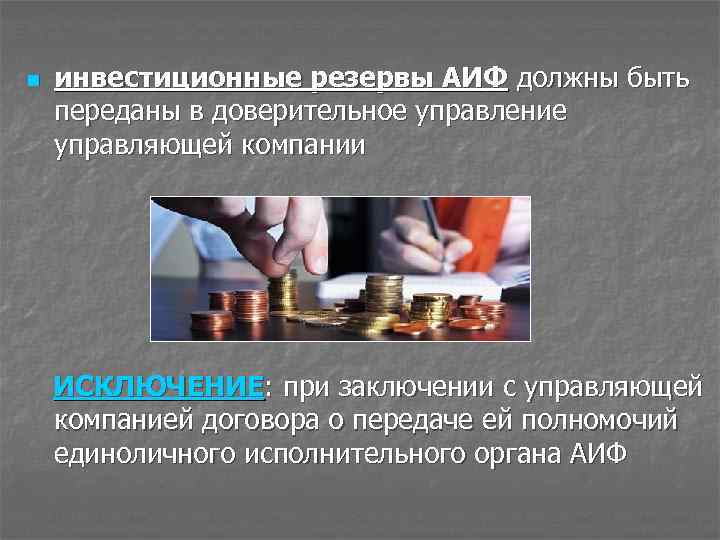 инвестиционные резервы АИФ должны быть переданы в доверительное управление управляющей компании

ИСКЛЮЧЕНИЕ: при заключении с управляющей компанией договора о передаче ей полномочий единоличного исполнительного органа АИФ